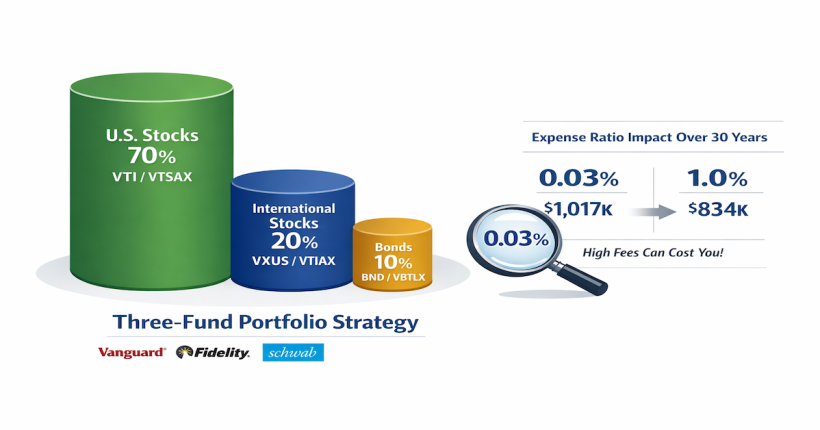 U.S. Stocks
70%
VTI / VTSAX

International Stocks
20%
VXUS / VTIAX

Bonds
10%
BND / VBTLX

Three-Fund Portfolio Strategy

Vanguard Fidelity schwab

Expense Ratio Impact Over 30 Years

0.03%
$1,017K

1.0%
$834K

0.03%

High Fees Can Cost You!